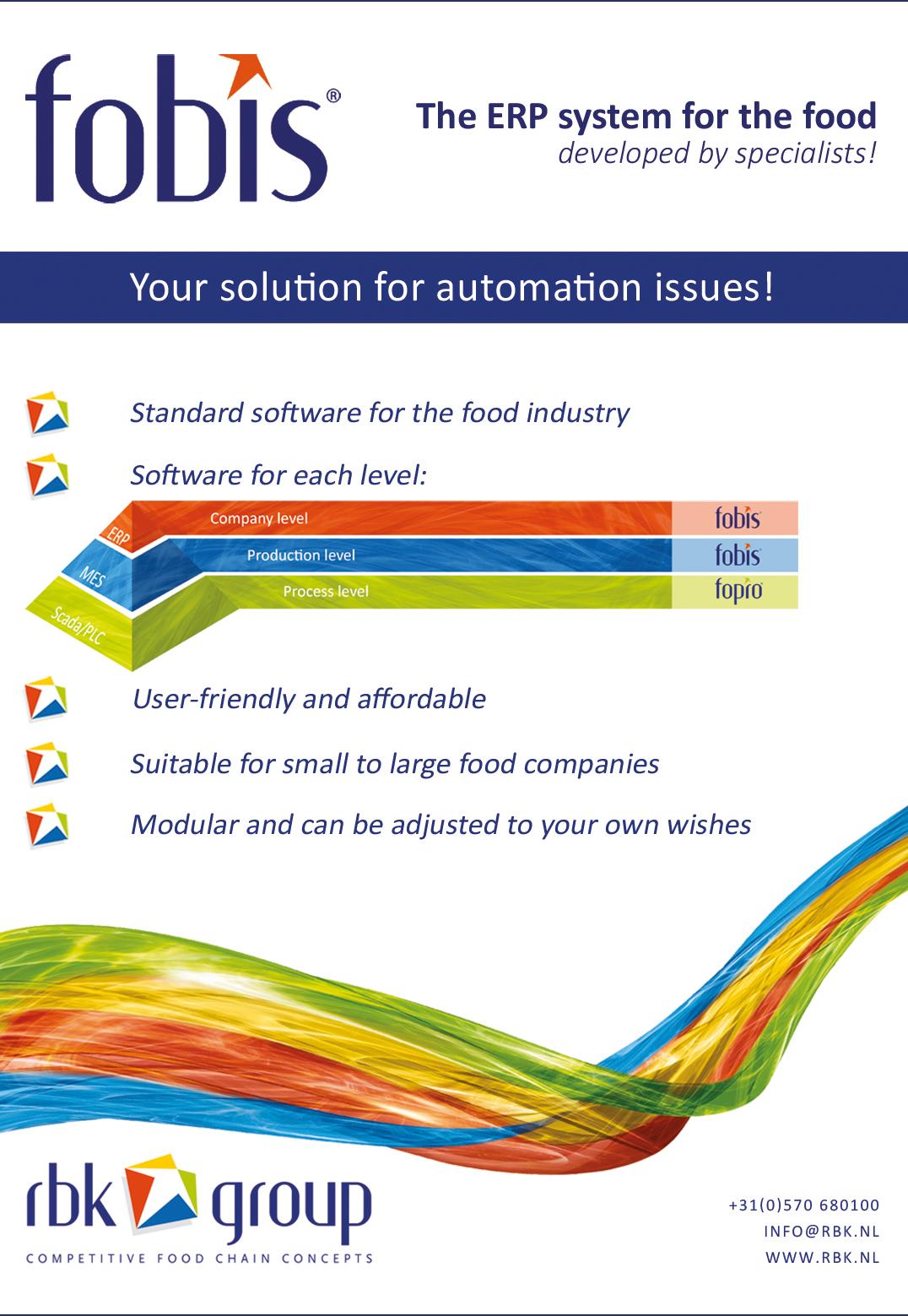 fobis®

The ERP system for the food
developed by specialists!

Your solution for automation issues!

Standard software for the food industry

Software for each level:

ERP
MES
Scada/PLC
Company level
Production level
Process level
fobis
fobis
fopro

User-friendly and affordable

Suitable for small to large food companies

Modular and can be adjusted to your own wishes

rbk group
COMPETITIVE FOOD CHAIN CONCEPTS

+31(0)570 680100
INFO@RBK.NL
WWW.RBK.NL